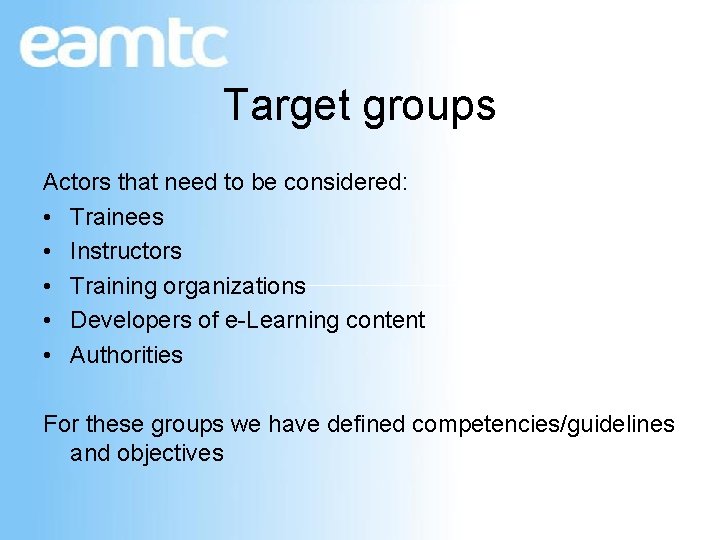 eamtc

Target groups

Actors that need to be considered:
• Trainees
• Instructors
• Training organizations
• Developers of e-Learning content
• Authorities

For these groups we have defined competencies/guidelines and objectives